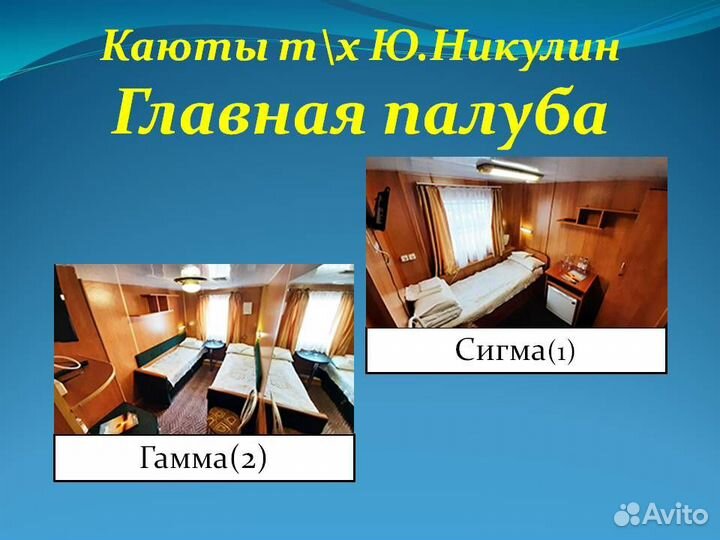 Каюты т\х Ю.Никулин
Главная палуба

Сигма(1)

Гамма(2)

Avito